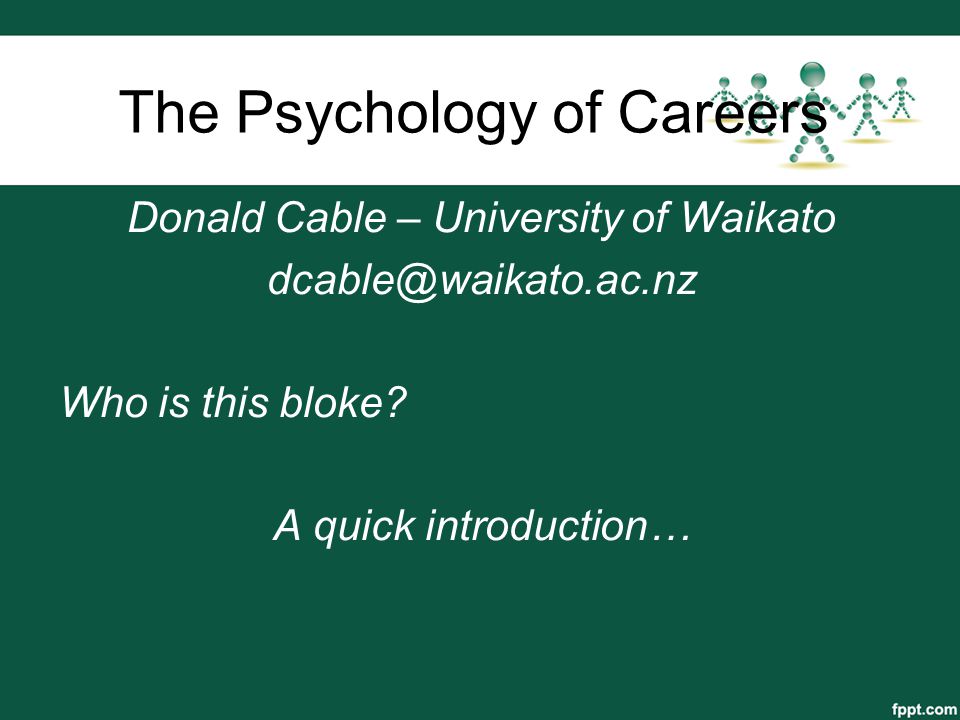 The Psychology of Careers

Donald Cable – University of Waikato
dcable@waikato.ac.nz

Who is this bloke?

A quick introduction…

fppt.com